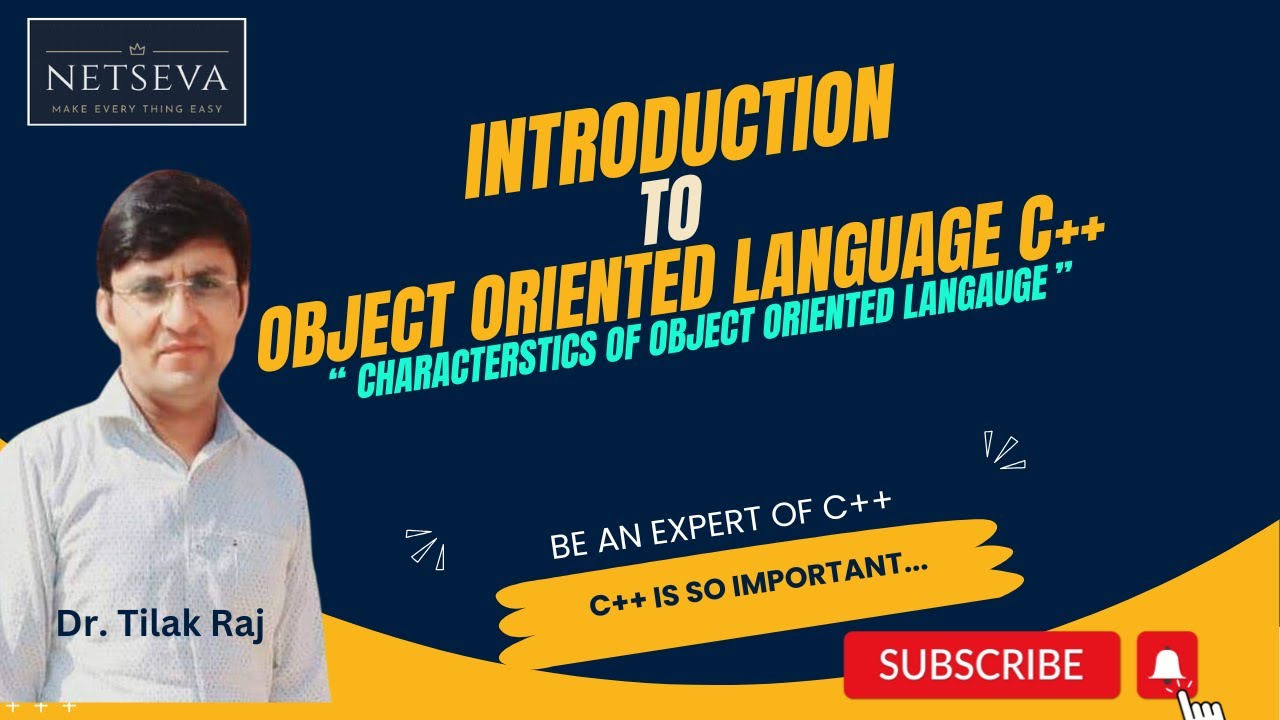 NETSEVA
MAKE EVERY THING EASY

INTRODUCTION
TO
OBJECT ORIENTED LANGUAGE C++
" CHARACTERSTICS OF OBJECT ORIENTED LANGAUGE "

BE AN EXPERT OF C++
C++ IS SO IMPORTANT...

Dr. Tilak Raj

SUBSCRIBE